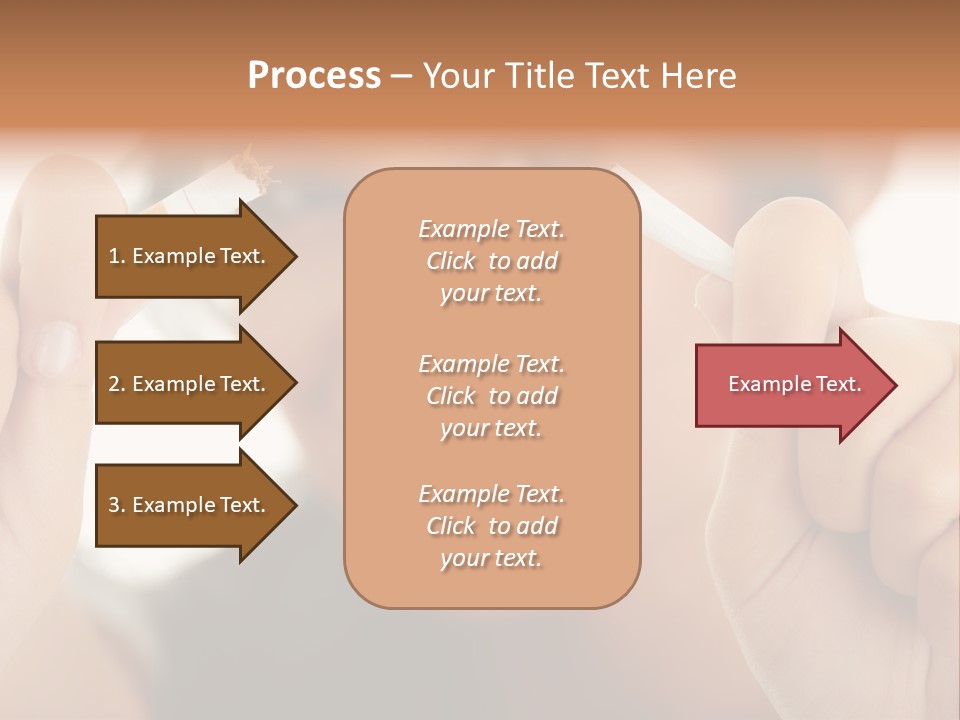 Process – Your Title Text Here

1. Example Text.

2. Example Text.

3. Example Text.

Example Text. Click to add your text.

Example Text. Click to add your text.

Example Text. Click to add your text.

Example Text.